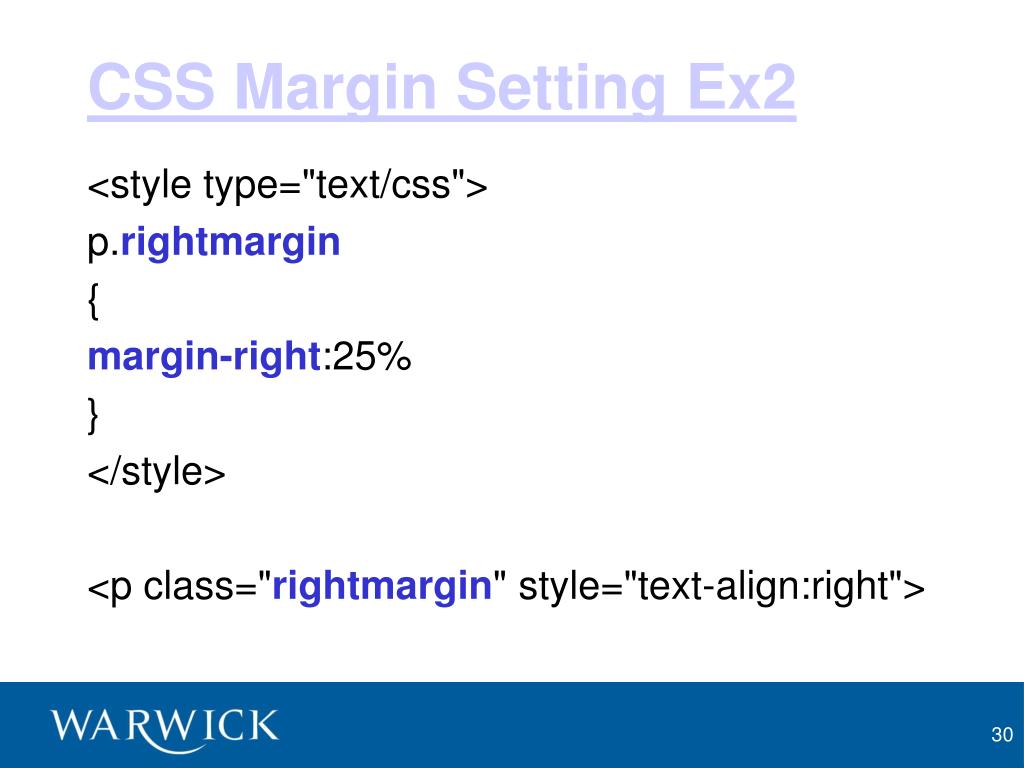 CSS Margin Setting Ex2

<style type="text/css">
p.rightmargin
{
margin-right:25%
}
</style>

<p class="rightmargin" style="text-align:right">

WARWICK

30